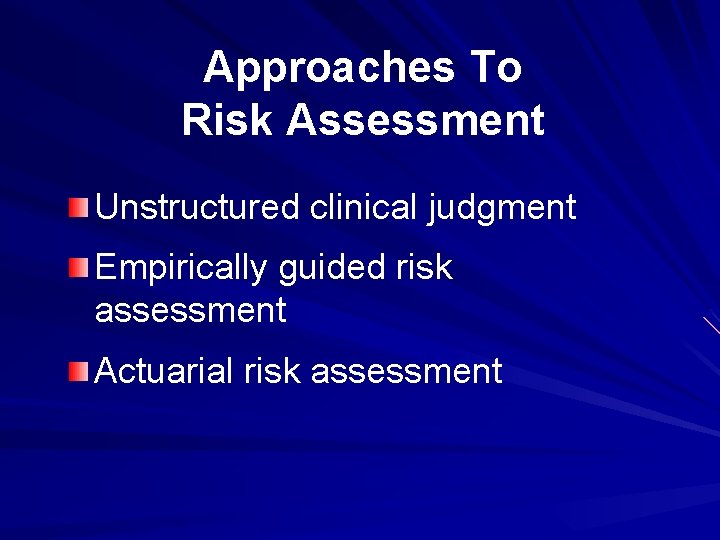 Approaches To
Risk Assessment

Unstructured clinical judgment

Empirically guided risk assessment

Actuarial risk assessment